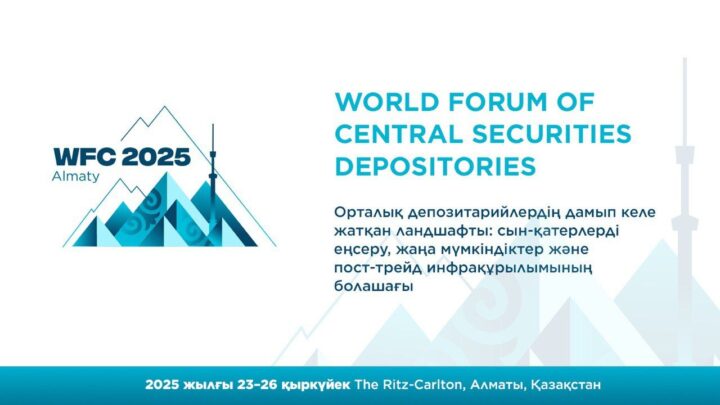 WFC 2025
Almaty

WORLD FORUM OF CENTRAL SECURITIES DEPOSITORIES

Орталық депозитарийлердің дамып келе жатқан ландшафты: сын-қатерлерді еңсеру, жаңа мүмкіндіктер және пост-трейд инфрақұрылымының болашағы

2025 жылғы 23–26 қыркүйек The Ritz-Carlton, Алматы, Қазақстан